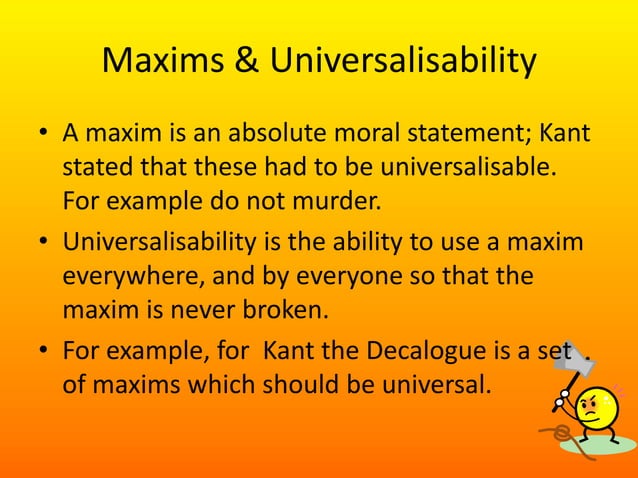 Maxims & Universalisability

• A maxim is an absolute moral statement; Kant stated that these had to be universalisable. For example do not murder.

• Universalisability is the ability to use a maxim everywhere, and by everyone so that the maxim is never broken.

• For example, for  Kant the Decalogue is a set of maxims which should be universal.